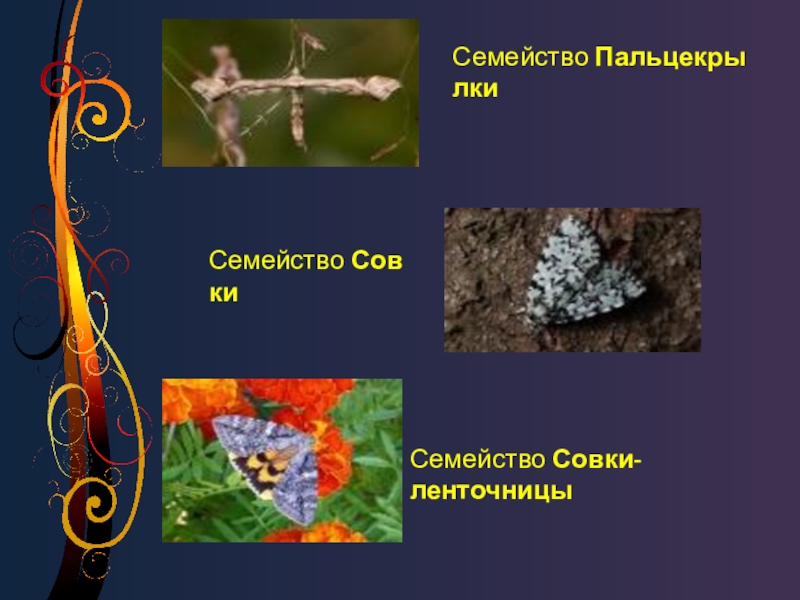 Семейство Пальцекрылки

Семейство Совки

Семейство Совки-ленточницы